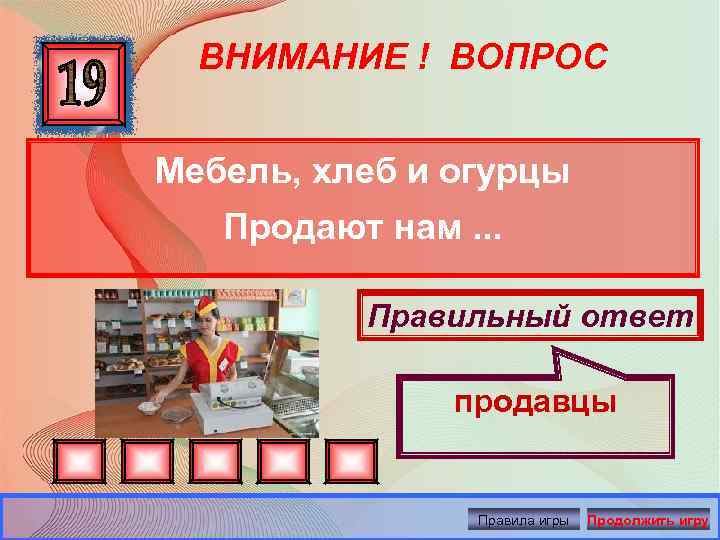 19

ВНИМАНИЕ ! ВОПРОС

Мебель, хлеб и огурцы
Продают нам ...

Правильный ответ

продавцы

Правила игры

Продолжить игру